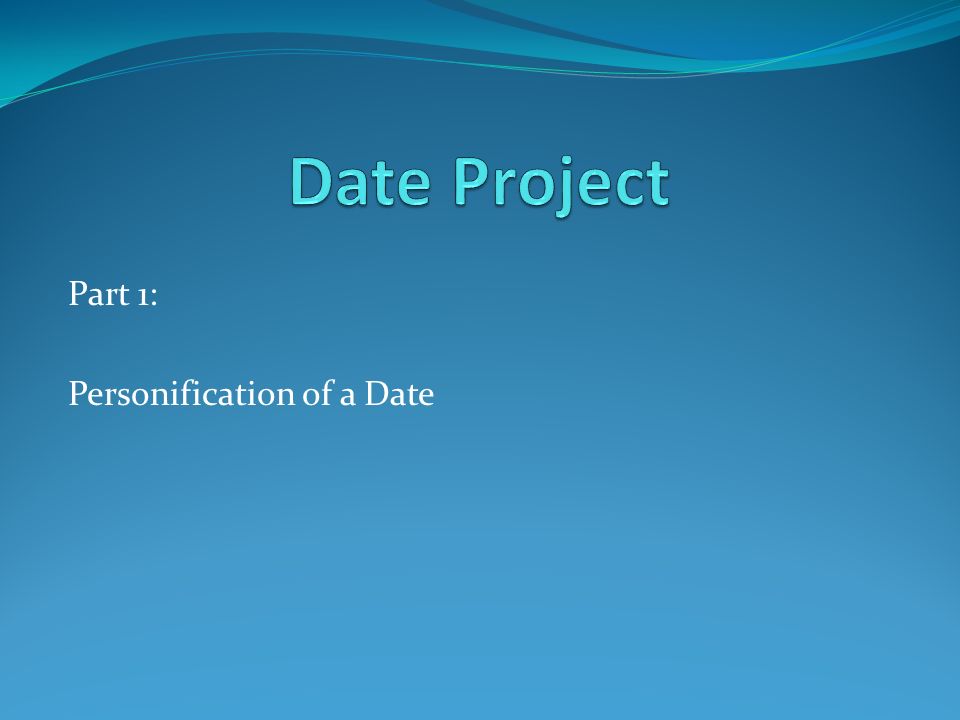 Date Project

Part 1:

Personification of a Date